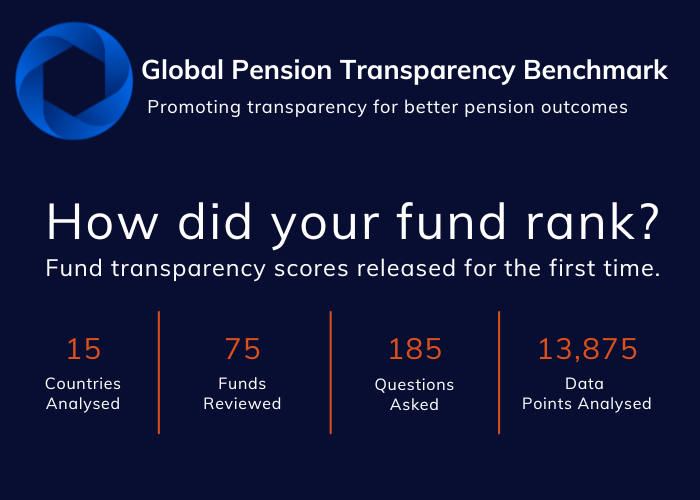 Global Pension Transparency Benchmark

Promoting transparency for better pension outcomes

How did your fund rank?

Fund transparency scores released for the first time.

15
Countries Analysed

75
Funds Reviewed

185
Questions Asked

13,875
Data Points Analysed